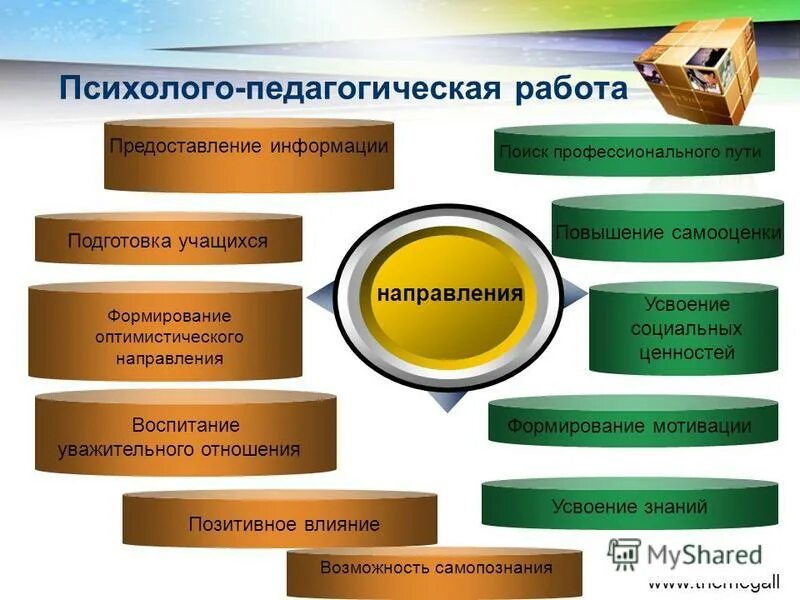 Психолого-педагогическая работа

Предоставление информации

Подготовка учащихся

Формирование оптимистического направления

Воспитание уважительного отношения

Позитивное влияние

Возможность самопознания

направления

Поиск профессионального пути

Повышение самооценки

Усвоение социальных ценностей

Формирование мотивации

Усвоение знаний

MyShared

www.themegall